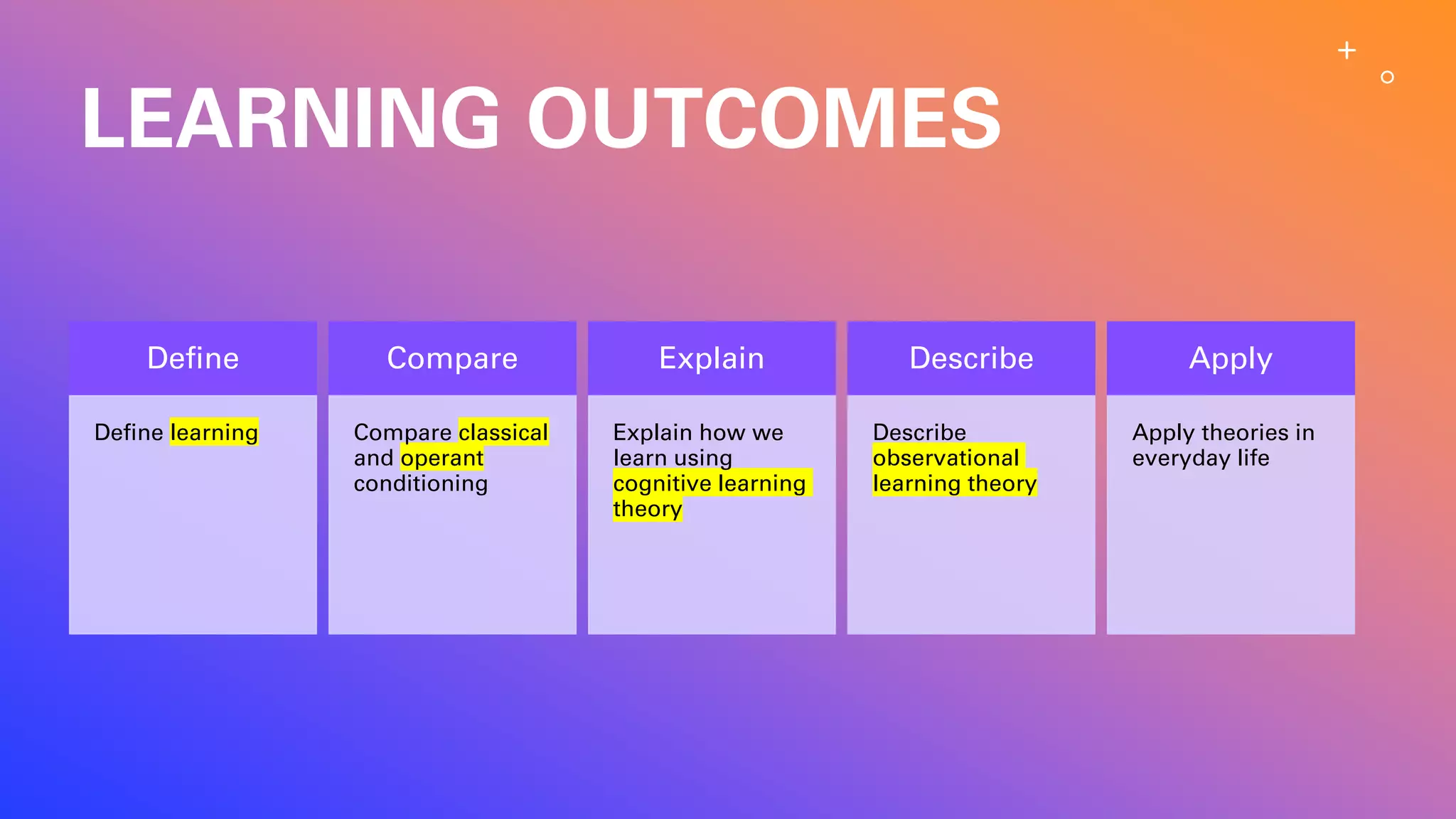 LEARNING OUTCOMES

| Define | Compare | Explain | Describe | Apply |
|---|---|---|---|---|
| Define learning | Compare classical and operant conditioning | Explain how we learn using cognitive learning theory | Describe observational learning theory | Apply theories in everyday life |